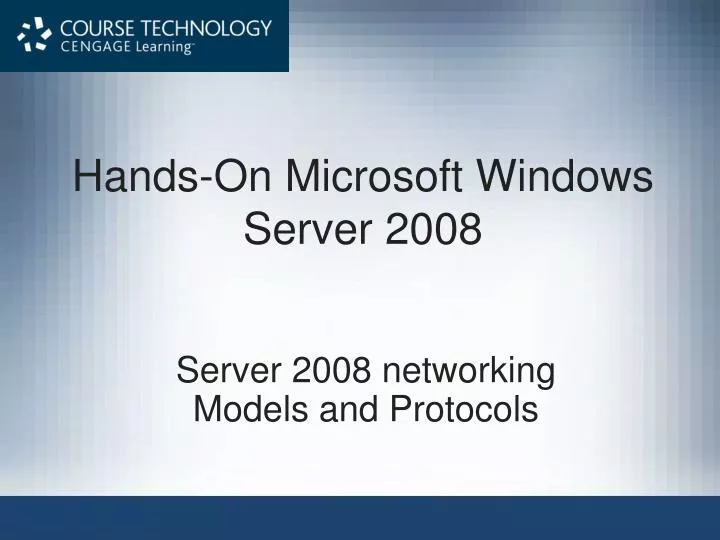 COURSE TECHNOLOGY
CENGAGE Learning™

Hands-On Microsoft Windows Server 2008

Server 2008 networking Models and Protocols